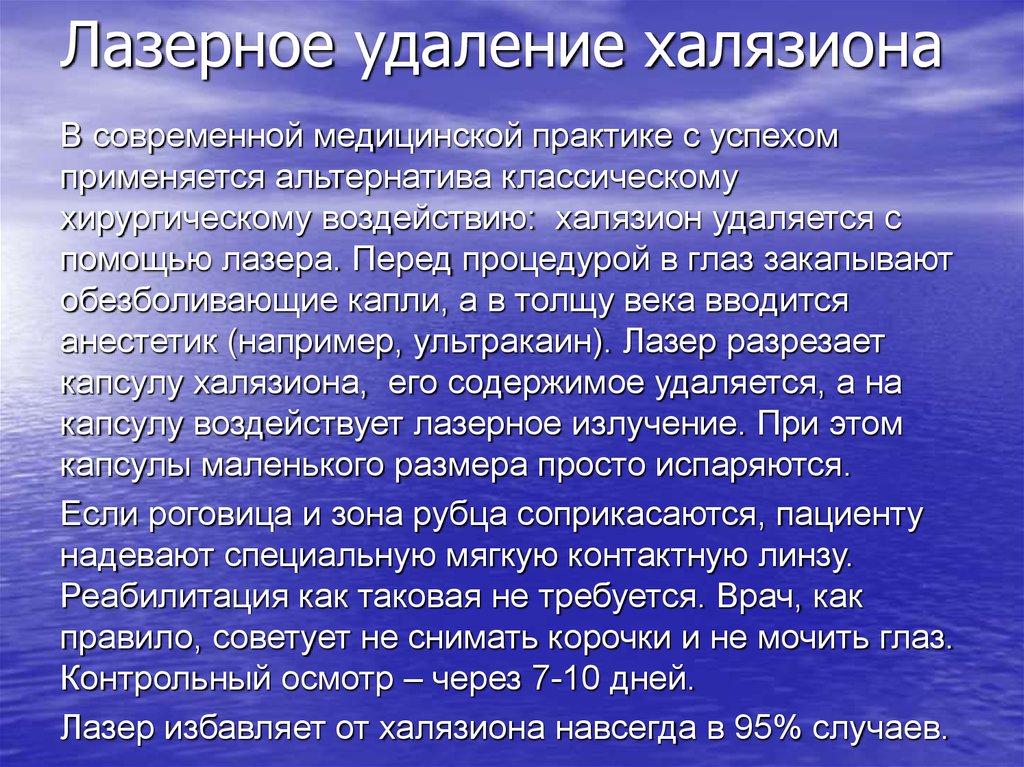 Лазерное удаление халязиона

В современной медицинской практике с успехом применяется альтернатива классическому хирургическому воздействию: халязион удаляется с помощью лазера. Перед процедурой в глаз закапывают обезболивающие капли, а в толщу века вводится анестетик (например, ультракаин). Лазер разрезает капсулу халязиона, его содержимое удаляется, а на капсулу воздействует лазерное излучение. При этом капсулы маленького размера просто испаряются.

Если роговица и зона рубца соприкасаются, пациенту надевают специальную мягкую контактную линзу. Реабилитация как таковая не требуется. Врач, как правило, советует не снимать корочки и не мочить глаз. Контрольный осмотр – через 7-10 дней.

Лазер избавляет от халязиона навсегда в 95% случаев.